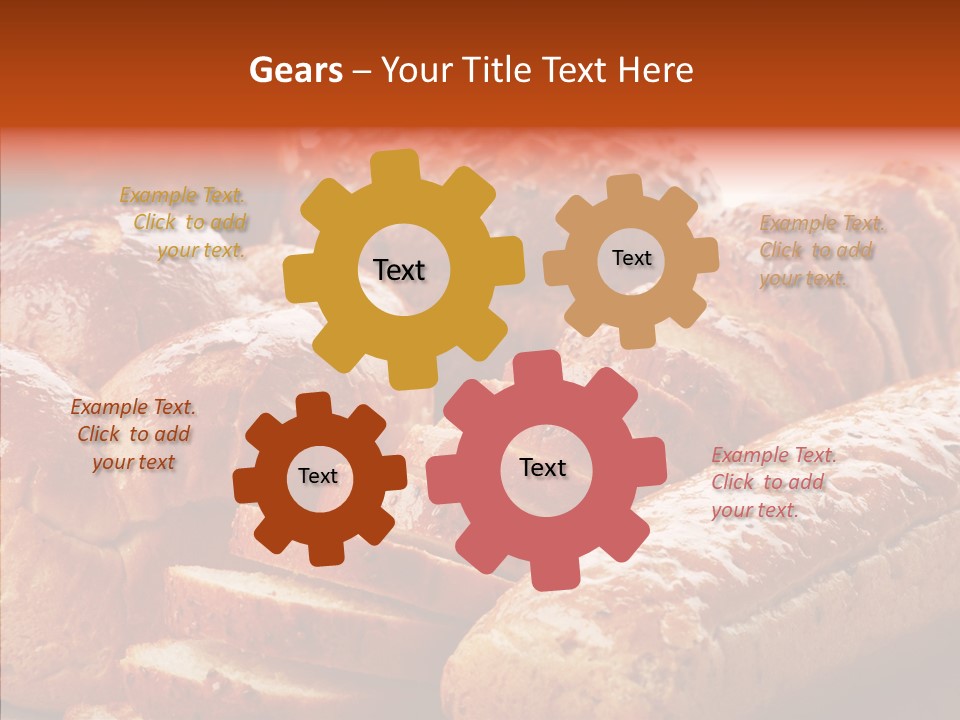 Gears – Your Title Text Here

Example Text. Click to add your text.

Text

Text

Example Text. Click to add your text.

Example Text. Click to add your text

Text

Text

Example Text. Click to add your text.